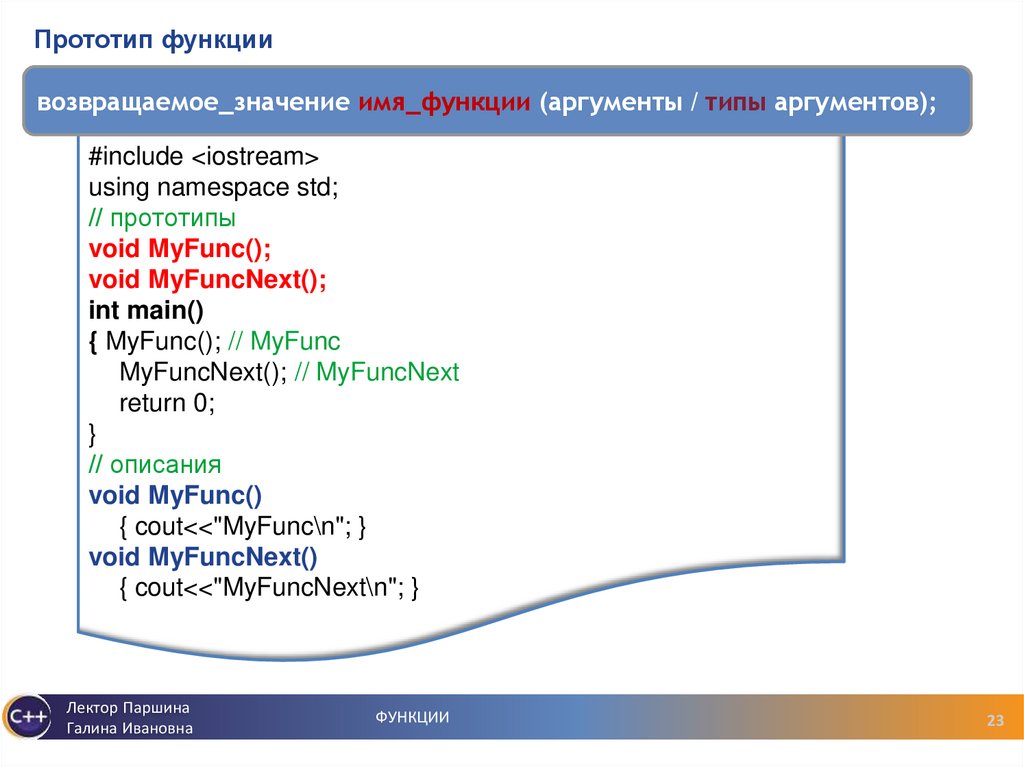 Прототип функции

возвращаемое_значение имя_функции (аргументы / типы аргументов);

#include <iostream>
using namespace std;
// прототипы
void MyFunc();
void MyFuncNext();
int main()
{ MyFunc(); // MyFunc
MyFuncNext(); // MyFuncNext
return 0;
}
// описания
void MyFunc()
{ cout<<"MyFunc\n"; }
void MyFuncNext()
{ cout<<"MyFuncNext\n"; }

C++

Лектор Паршина
Галина Ивановна

ФУНКЦИИ

23